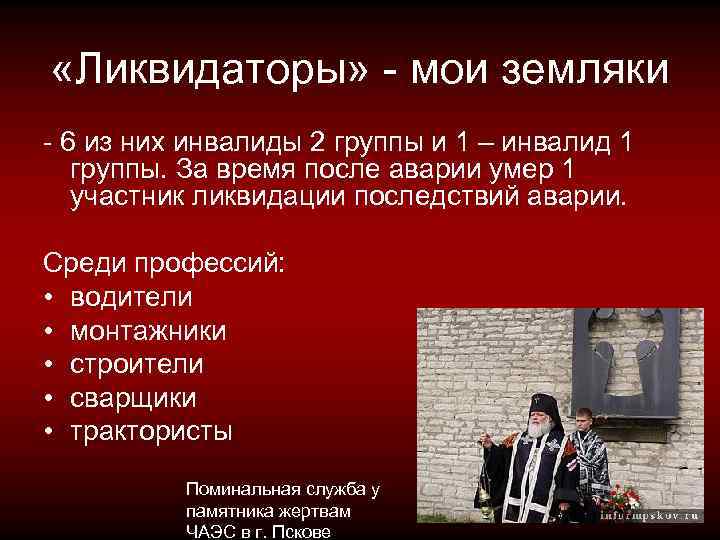 «Ликвидаторы» - мои земляки

- 6 из них инвалиды 2 группы и 1 – инвалид 1 группы. За время после аварии умер 1 участник ликвидации последствий аварии.

Среди профессий:
• водители
• монтажники
• строители
• сварщики
• трактористы

Поминальная служба у памятника жертвам ЧАЭС в г. Пскове

informpskov.ru